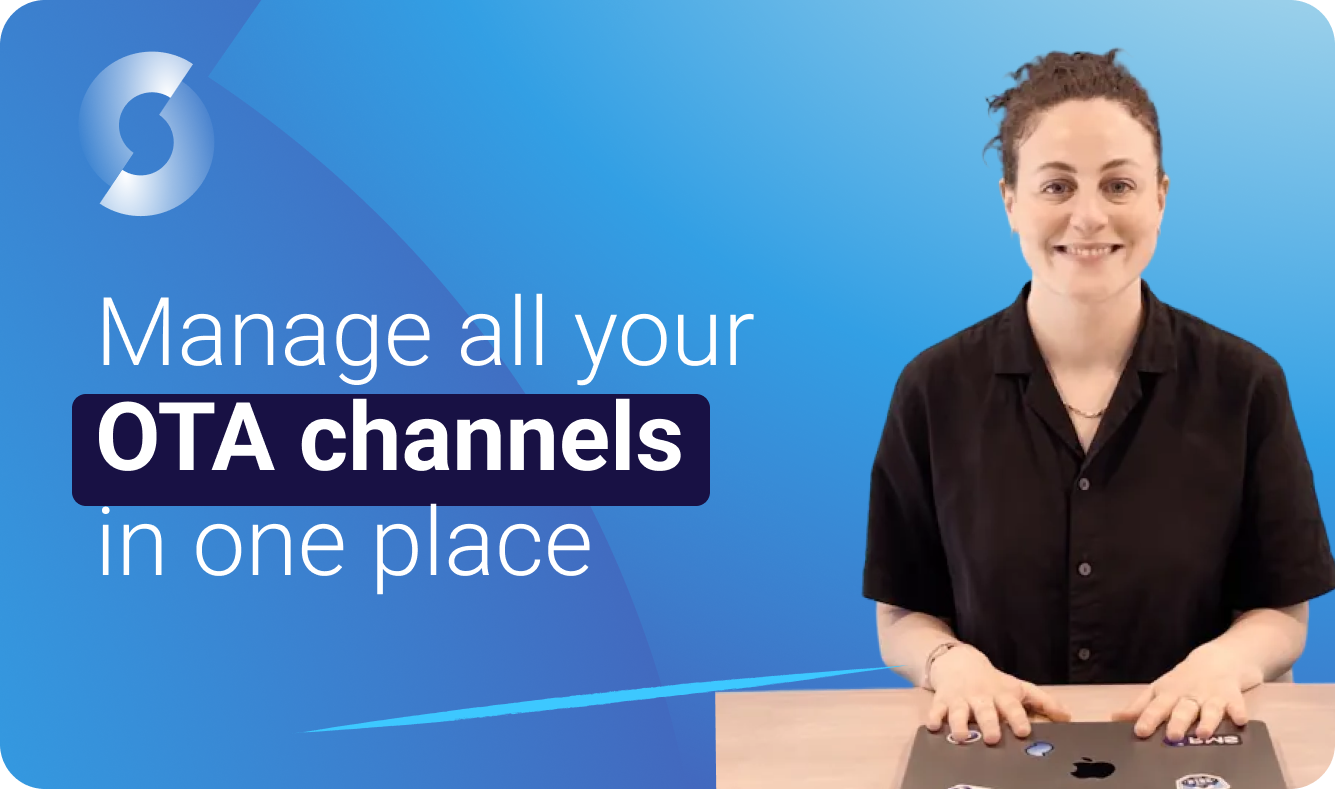 Manage all your
OTA channels
in one place